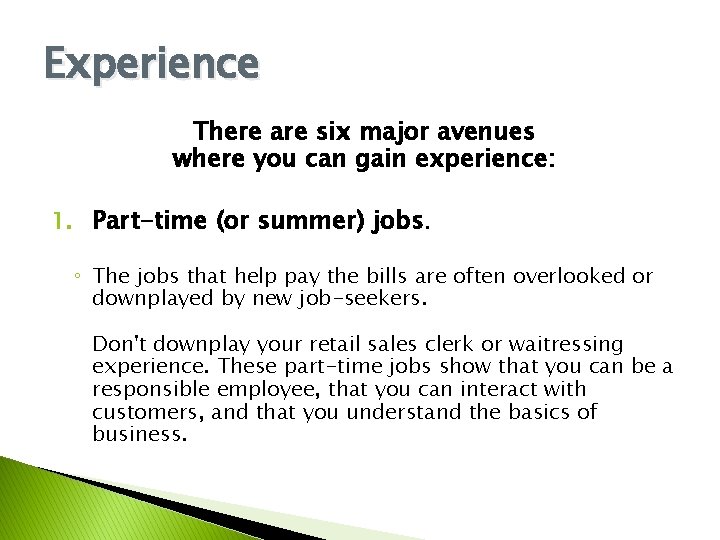 Experience

There are six major avenues where you can gain experience:

1. Part-time (or summer) jobs.

◦ The jobs that help pay the bills are often overlooked or downplayed by new job-seekers.

Don't downplay your retail sales clerk or waitressing experience. These part-time jobs show that you can be a responsible employee, that you can interact with customers, and that you understand the basics of business.